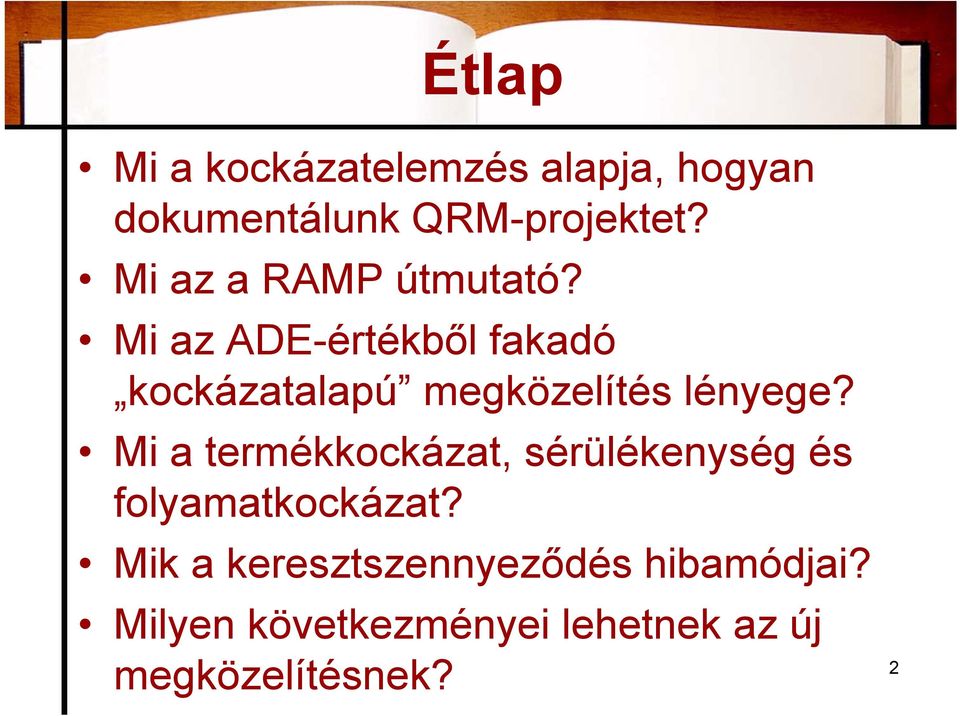 Étlap

• Mi a kockázatelemzés alapja, hogyan dokumentálunk QRM-projektet?
• Mi az a RAMP útmutató?
• Mi az ADE-értékből fakadó „kockázatalapú” megközelítés lényege?
• Mi a termékkockázat, sérülékenység és folyamatkockázat?
• Mik a keresztszennyeződés hibamódjai?
• Milyen következményei lehetnek az új megközelítésnek?

2